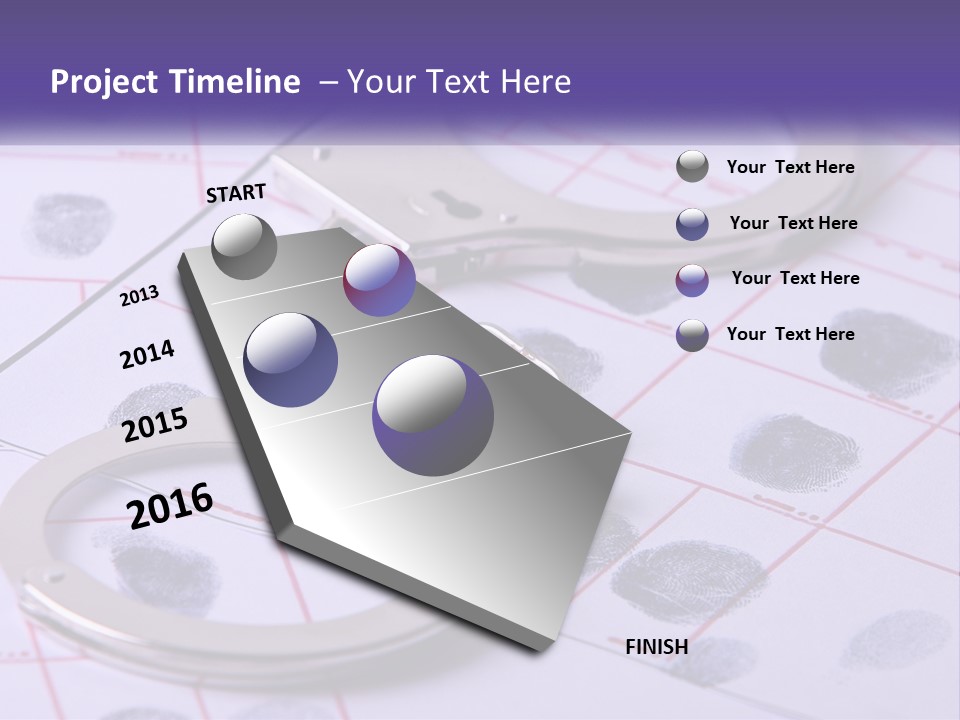 Project Timeline – Your Text Here

START

2013

2014

2015

2016

FINISH

Your Text Here

Your Text Here

Your Text Here

Your Text Here